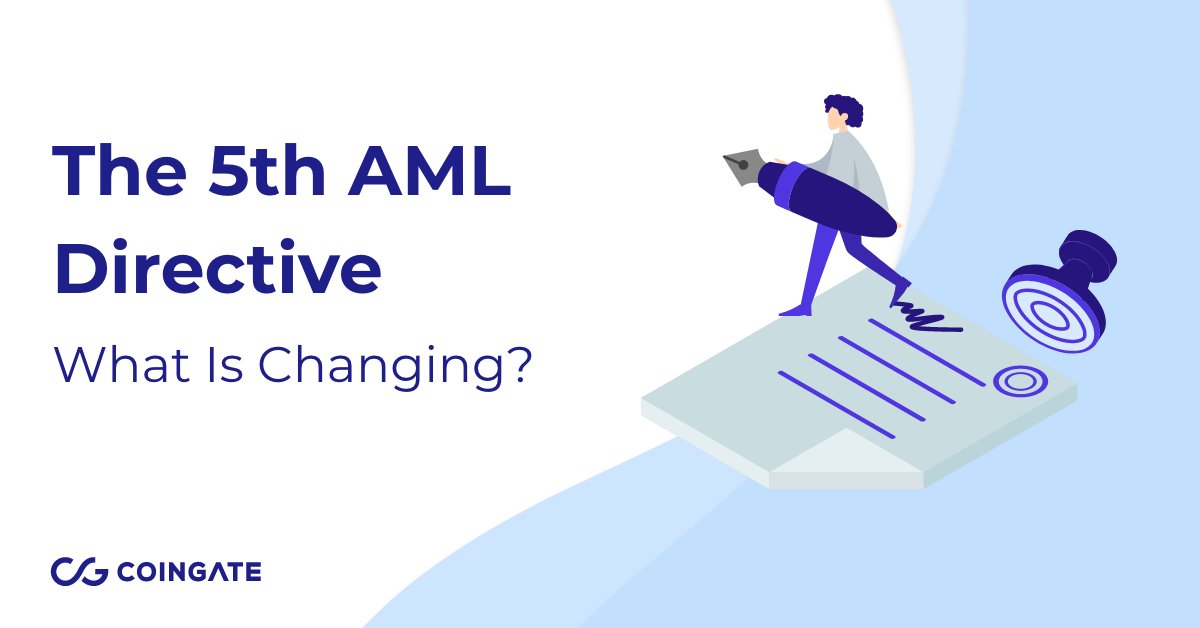 The 5th AML Directive

What Is Changing?

COINGATE